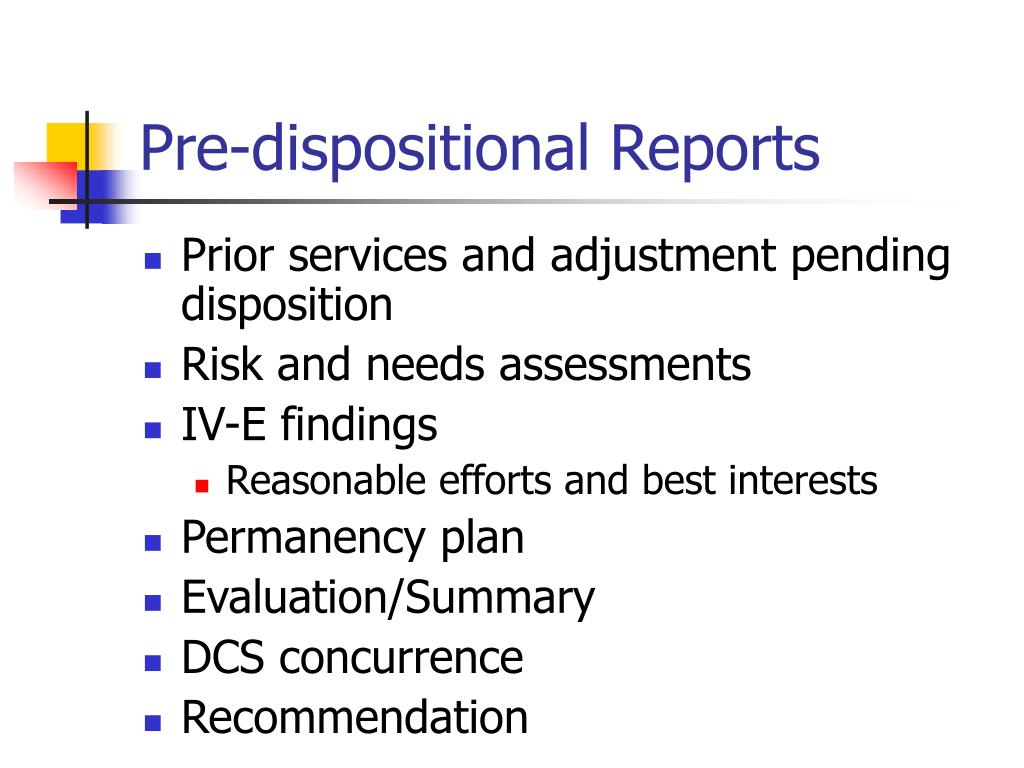 Pre-dispositional Reports

- Prior services and adjustment pending disposition
- Risk and needs assessments
- IV-E findings
  - Reasonable efforts and best interests
- Permanency plan
- Evaluation/Summary
- DCS concurrence
- Recommendation